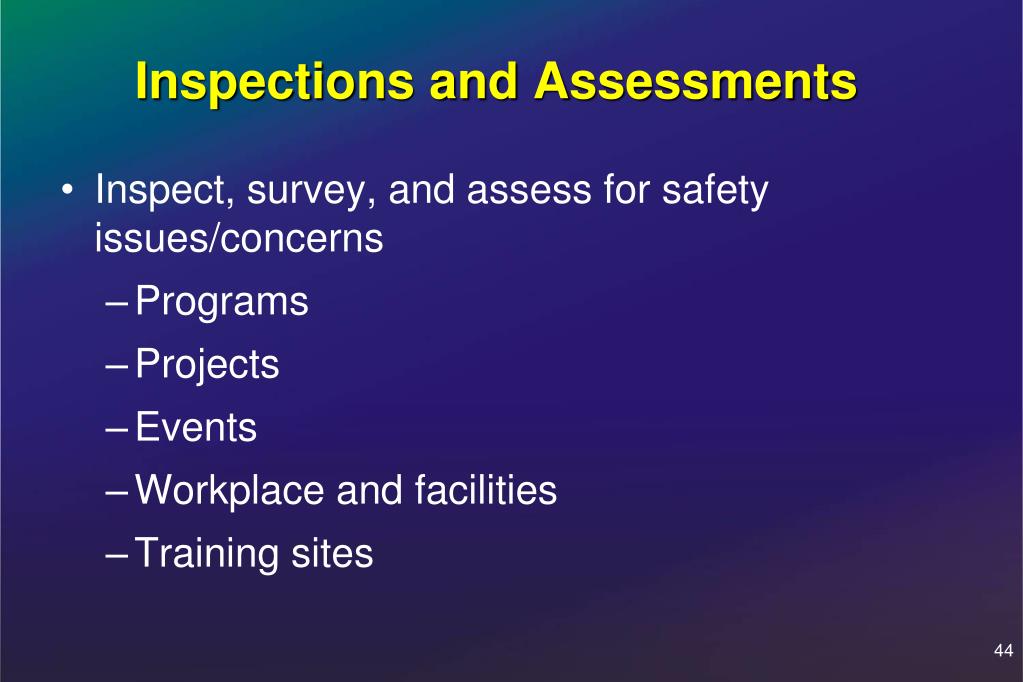 Inspections and Assessments

• Inspect, survey, and assess for safety issues/concerns
– Programs
– Projects
– Events
– Workplace and facilities
– Training sites

44